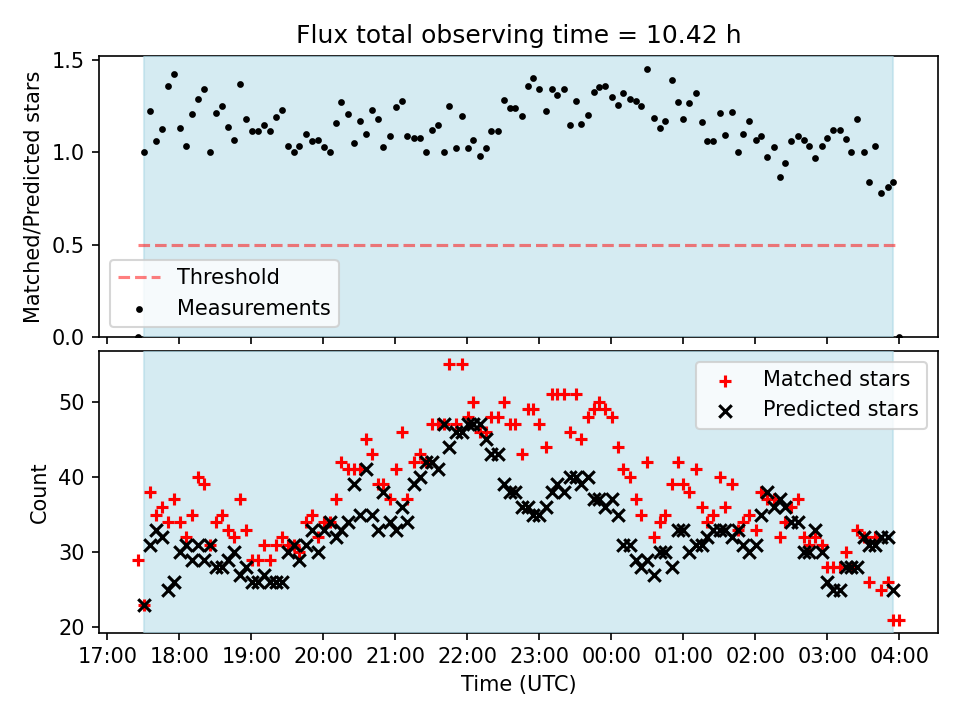 Flux total observing time = 10.42 h

Matched/Predicted stars

1.5
1.0
0.5
0.0

Threshold
Measurements

Count

50
40
30
20

Matched stars
Predicted stars

17:00 18:00 19:00 20:00 21:00 22:00 23:00 00:00 01:00 02:00 03:00 04:00

Time (UTC)